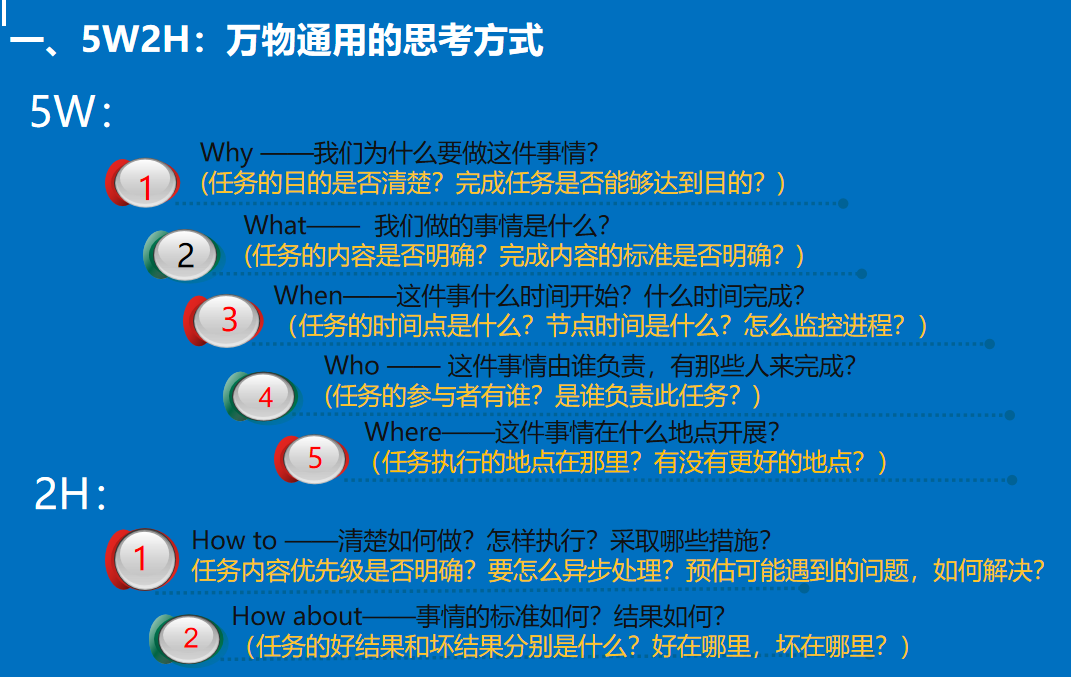 一、5W2H：万物通用的思考方式

5W：

1
Why ——我们为什么要做这件事情？
（任务的目的是否清楚？完成任务是否能够达到目的？）

2
What—— 我们做的事情是什么？
（任务的内容是否明确？完成内容的标准是否明确？）

3
When——这件事什么时间开始？什么时间完成？
（任务的时间点是什么？节点时间是什么？怎么监控进程？）

4
Who —— 这件事情由谁负责，有那些人来完成？
（任务的参与者有谁？是谁负责此任务？）

5
Where——这件事情在什么地点开展？
（任务执行的地点在那里？有没有更好的地点？）

2H：

1
How to ——清楚如何做？怎样执行？采取哪些措施？
任务内容优先级是否明确？要怎么异步处理？预估可能遇到的问题，如何解决？

2
How about——事情的标准如何？结果如何？
（任务的好结果和坏结果分别是什么？好在哪里，坏在哪里？）